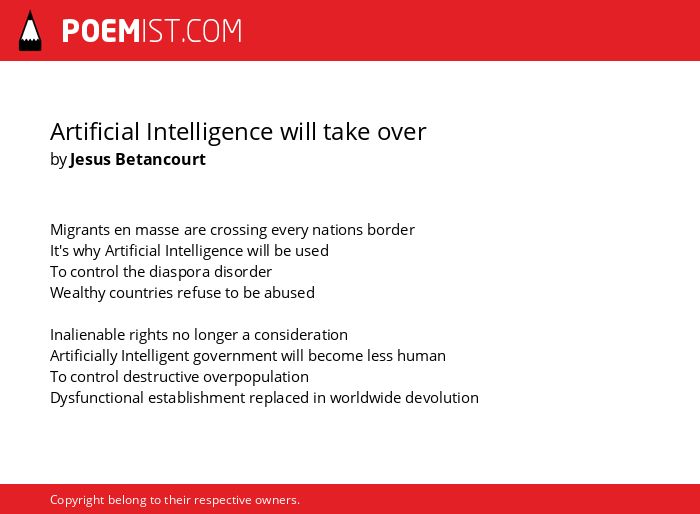 POEMIST.COM

Artificial Intelligence will take over
by Jesus Betancourt

Migrants en masse are crossing every nations border
It's why Artificial Intelligence will be used
To control the diaspora disorder
Wealthy countries refuse to be abused

Inalienable rights no longer a consideration
Artificially Intelligent government will become less human
To control destructive overpopulation
Dysfunctional establishment replaced in worldwide devolution

Copyright belong to their respective owners.